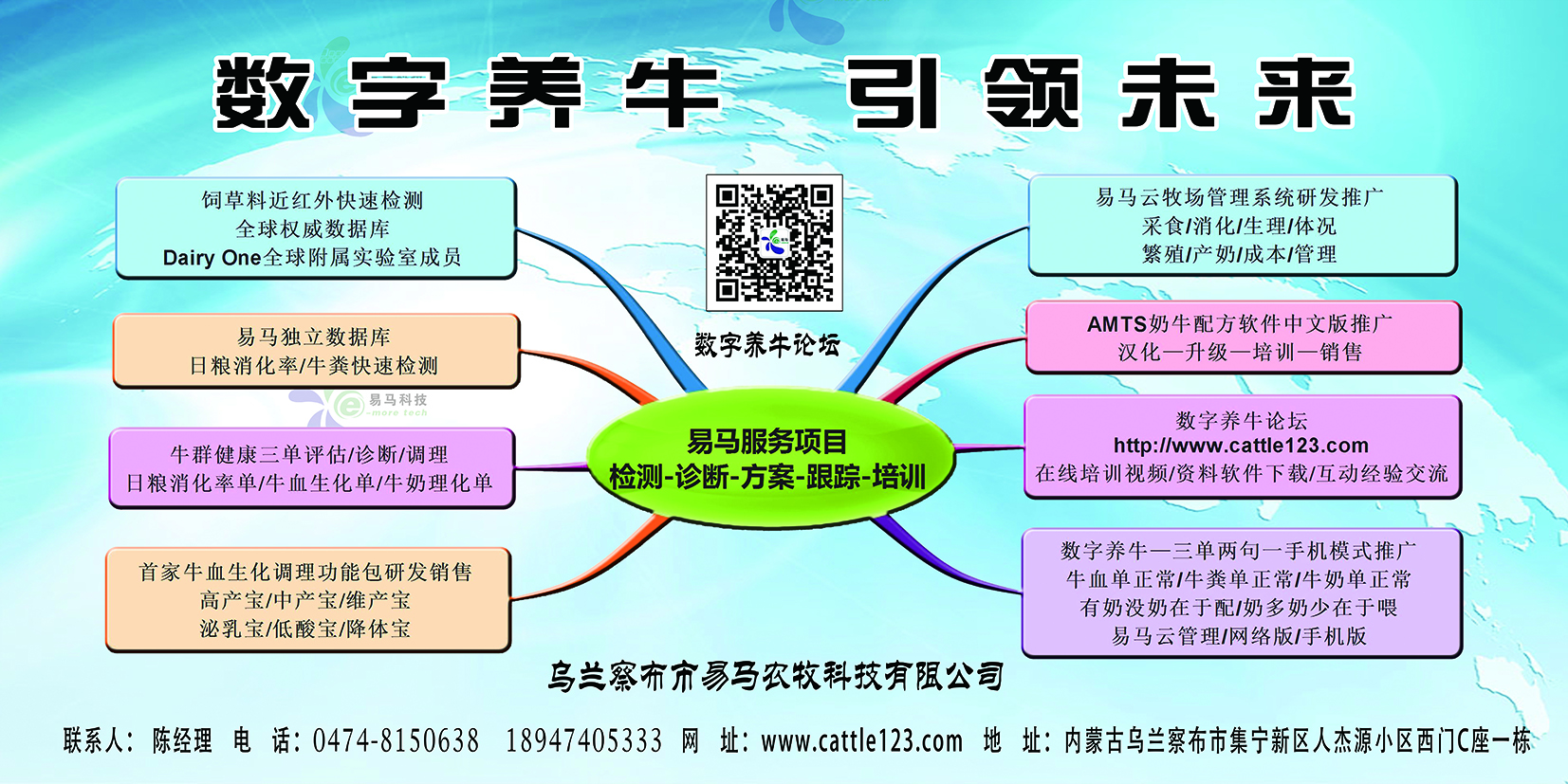 数字养牛 引领未来

饲草料近红外快速检测
全球权威数据库
Dairy One全球附属实验室成员

易马独立数据库
日粮消化率/牛粪快速检测

易马科技
e-more tech

牛群健康三单评估/诊断/调理
日粮消化率单/牛血生化单/牛奶理化单

首家牛血生化调理功能包研发销售
高产宝/中产宝/维产宝
泌乳宝/低酸宝/降体宝

数字养牛论坛

易马服务项目
检测-诊断-方案-跟踪-培训

易马云牧场管理系统研发推广
采食/消化/生理/体况
繁殖/产奶/成本/管理

AMTS奶牛配方软件中文版推广
汉化—升级—培训—销售

数字养牛论坛
http://www.cattle123.com
在线培训视频/资料软件下载/互动经验交流

数字养牛—三单两句一手机模式推广
牛血单正常/牛粪单正常/牛奶单正常
有奶没奶在于配/奶多奶少在于喂
易马云管理/网络版/手机版

乌兰察布市易马农牧科技有限公司

联系人：陈经理 电 话：0474-8150638 18947405333 网 址：www.cattle123.com 地 址：内蒙古乌兰察布市集宁新区人杰源小区西门C座一栋